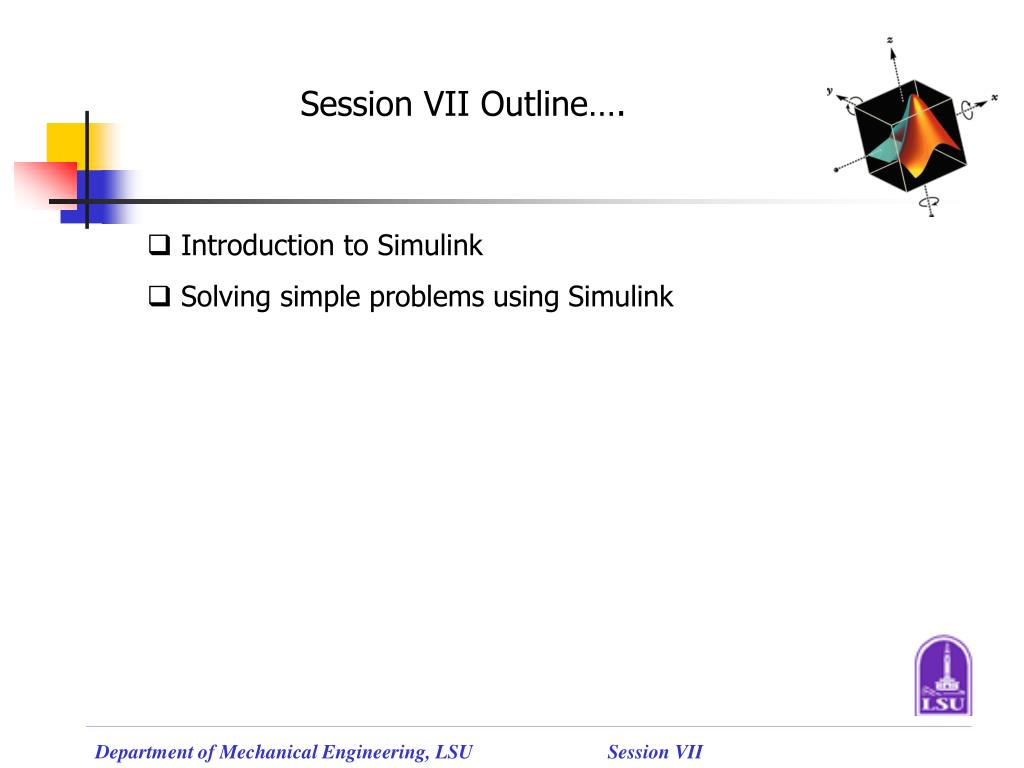 Session VII Outline….

z

y

x

❑ Introduction to Simulink

❑ Solving simple problems using Simulink

LSU

Department of Mechanical Engineering, LSU

Session VII